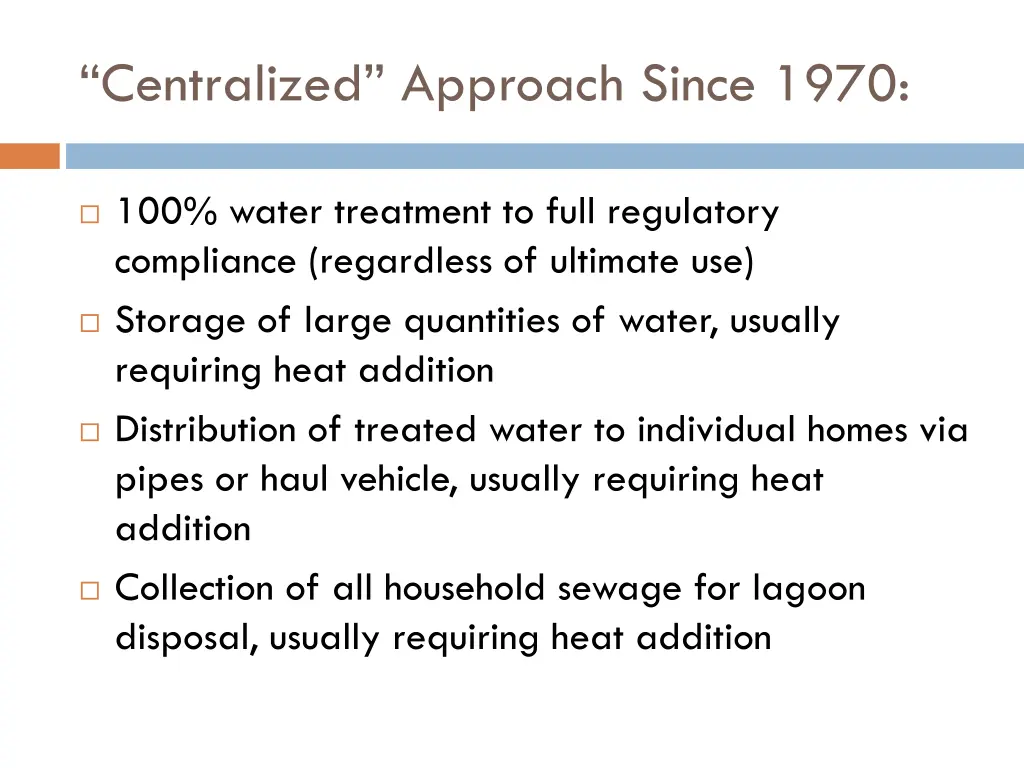 “Centralized” Approach Since 1970:

□ 100% water treatment to full regulatory compliance (regardless of ultimate use)

□ Storage of large quantities of water, usually requiring heat addition

□ Distribution of treated water to individual homes via pipes or haul vehicle, usually requiring heat addition

□ Collection of all household sewage for lagoon disposal, usually requiring heat addition